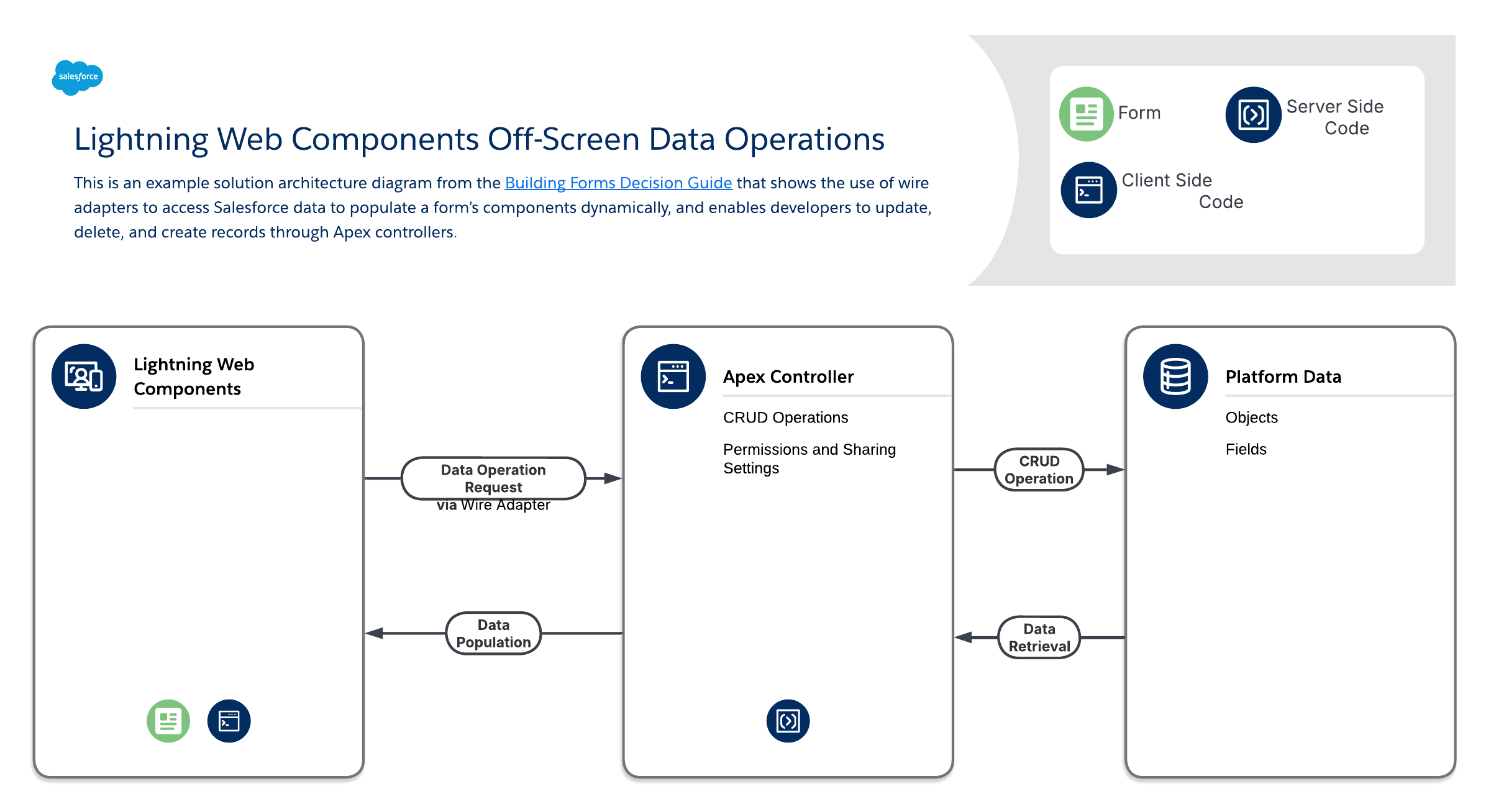 salesforce

Lightning Web Components Off-Screen Data Operations

This is an example solution architecture diagram from the Building Forms Decision Guide that shows the use of wire adapters to access Salesforce data to populate a form's components dynamically, and enables developers to update, delete, and create records through Apex controllers.

Form

Server Side Code

Client Side Code

Lightning Web Components

Data Operation Request via Wire Adapter

Data Population

Apex Controller

CRUD Operations

Permissions and Sharing Settings

CRUD Operation

Data Retrieval

Platform Data

Objects

Fields